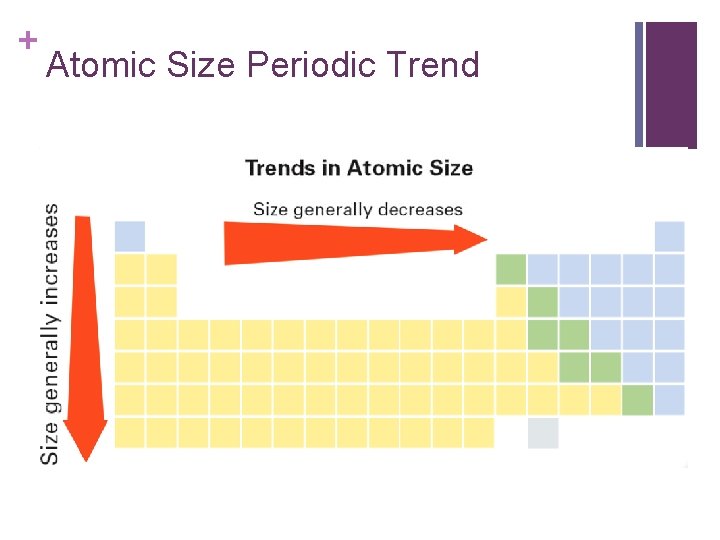 +
Atomic Size Periodic Trend

Trends in Atomic Size

Size generally decreases

Size generally increases